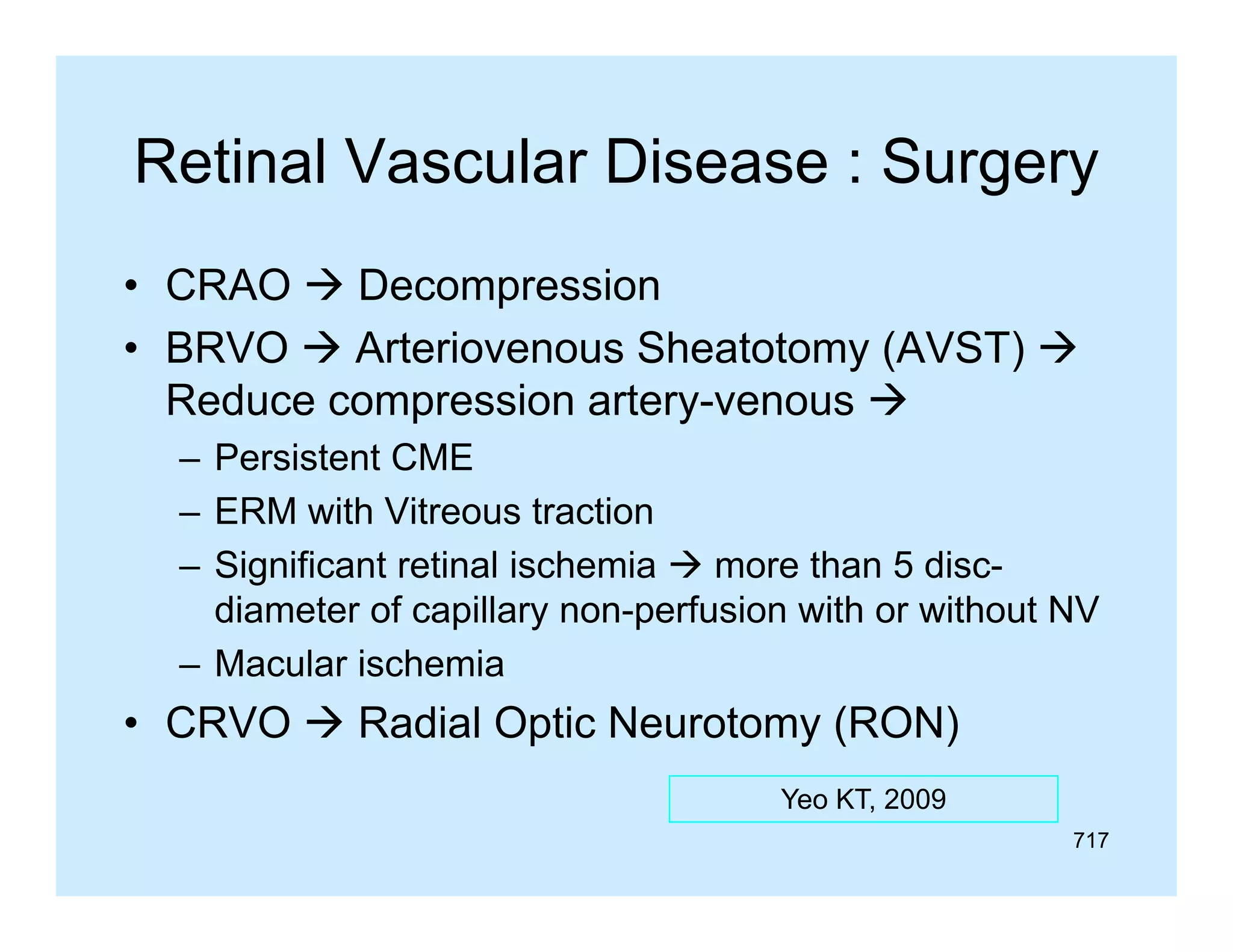 Retinal Vascular Disease : Surgery

• CRAO → Decompression
• BRVO → Arteriovenous Sheatotomy (AVST) → Reduce compression artery-venous →
– Persistent CME
– ERM with Vitreous traction
– Significant retinal ischemia → more than 5 disc-diameter of capillary non-perfusion with or without NV
– Macular ischemia
• CRVO → Radial Optic Neurotomy (RON)

Yeo KT, 2009

717